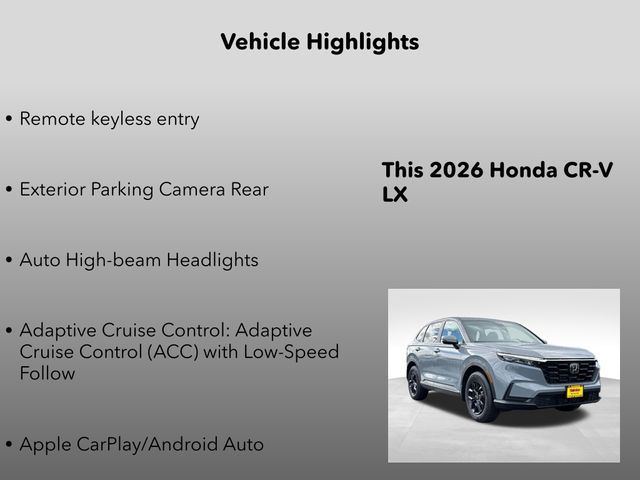 Vehicle Highlights

• Remote keyless entry

• Exterior Parking Camera Rear

• Auto High-beam Headlights

• Adaptive Cruise Control: Adaptive Cruise Control (ACC) with Low-Speed Follow

• Apple CarPlay/Android Auto

This 2026 Honda CR-V LX